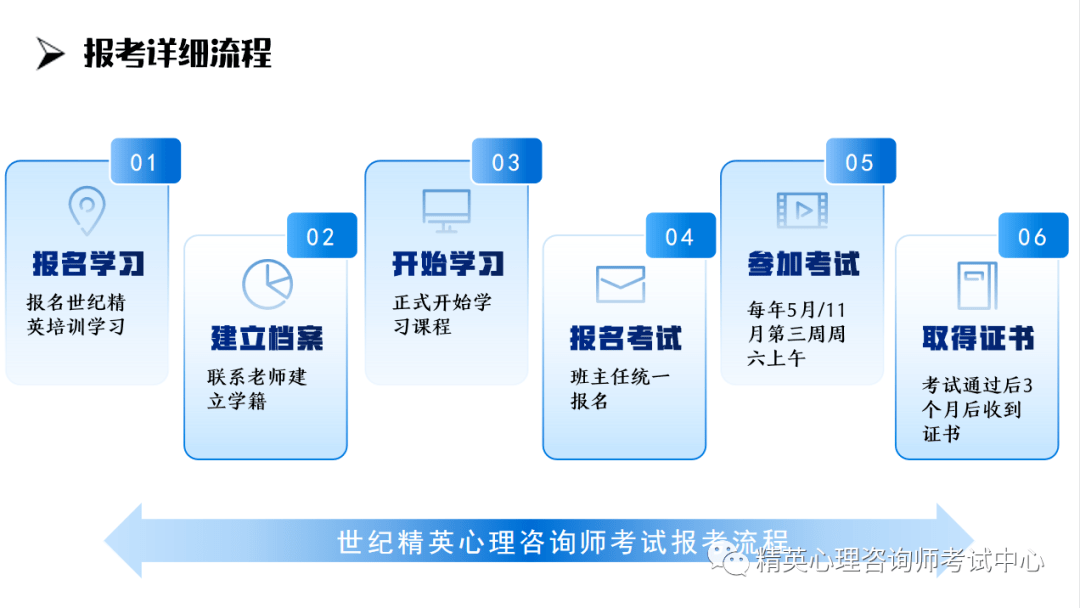 报考详细流程

01
报名学习
报名世纪精英培训学习

02
建立档案
联系老师建立学籍

03
开始学习
正式开始学习课程

04
报名考试
班主任统一报名

05
参加考试
每年5月/11月第三周周六上午

06
取得证书
考试通过后3个月后收到证书

世纪精英心理咨询师考试报考流程

精英心理咨询师考试中心